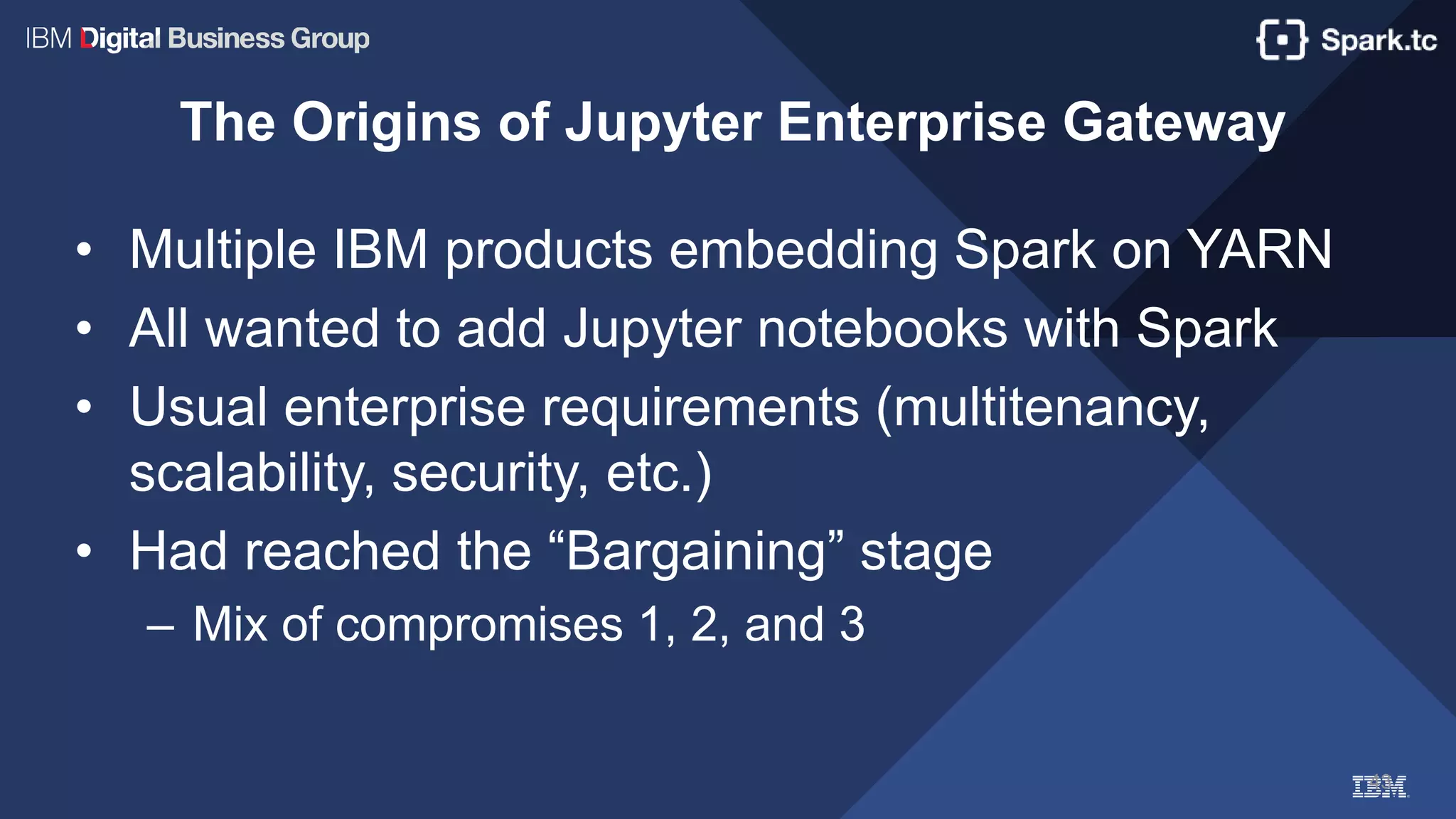 IBM Digital Business Group

Spark.tc

The Origins of Jupyter Enterprise Gateway

• Multiple IBM products embedding Spark on YARN
• All wanted to add Jupyter notebooks with Spark
• Usual enterprise requirements (multitenancy, scalability, security, etc.)
• Had reached the “Bargaining” stage
– Mix of compromises 1, 2, and 3

IBM